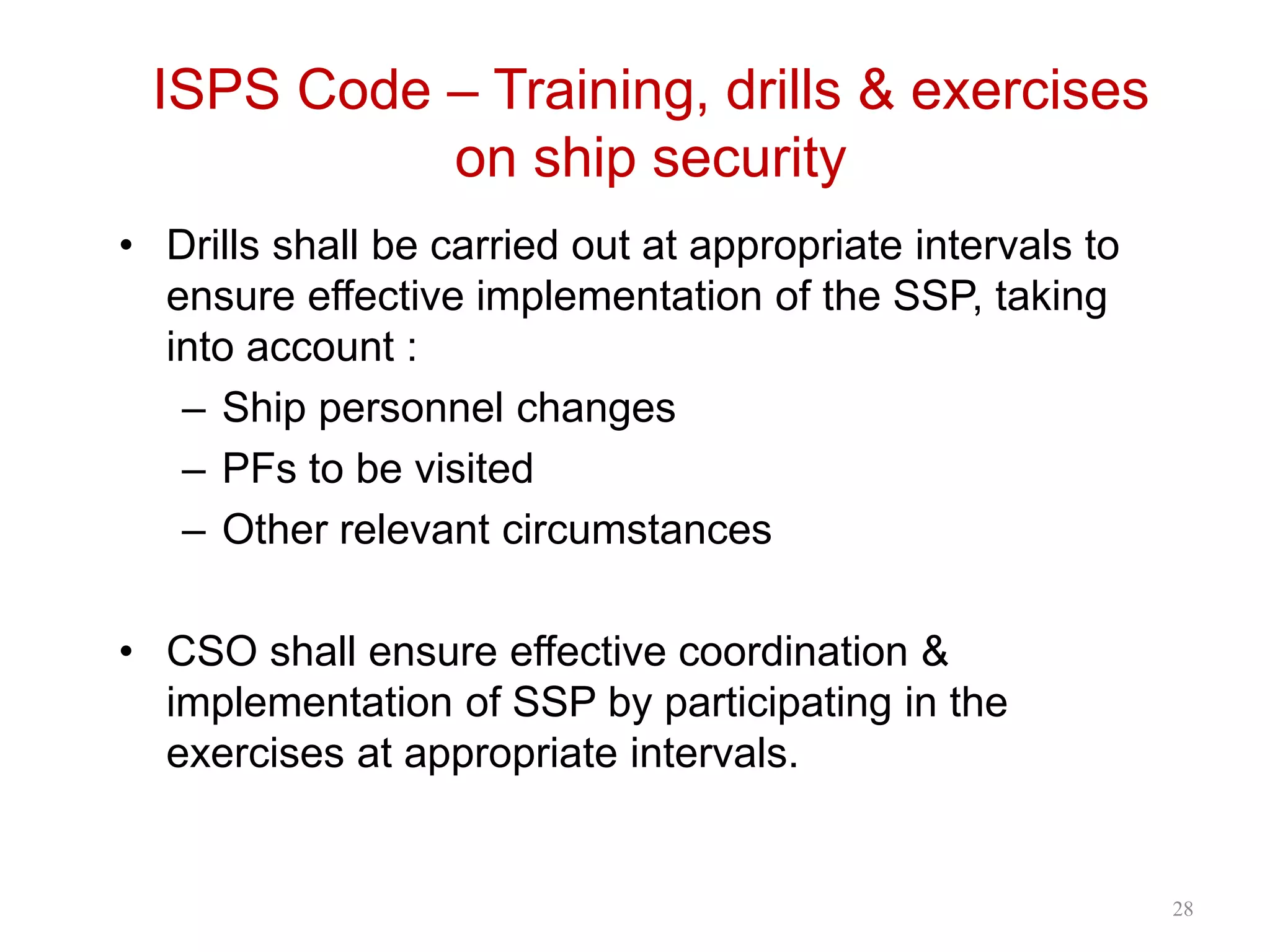 ISPS Code – Training, drills & exercises on ship security

• Drills shall be carried out at appropriate intervals to ensure effective implementation of the SSP, taking into account :
– Ship personnel changes
– PFs to be visited
– Other relevant circumstances

• CSO shall ensure effective coordination & implementation of SSP by participating in the exercises at appropriate intervals.

28